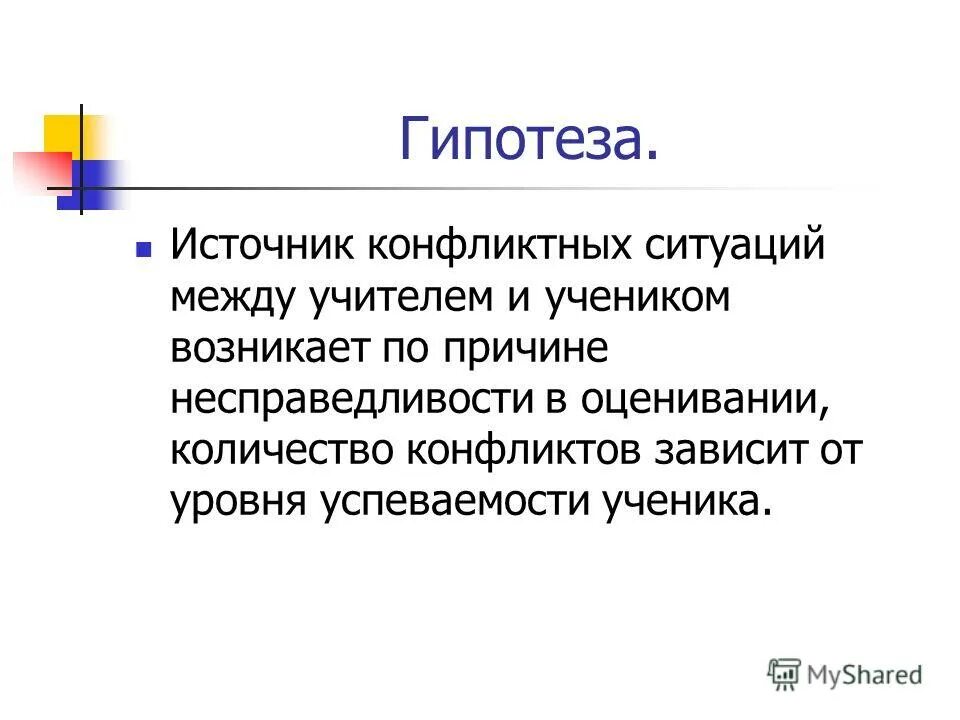 Гипотеза.

Источник конфликтных ситуаций между учителем и учеником возникает по причине несправедливости в оценивании, количество конфликтов зависит от уровня успеваемости ученика.

MyShared